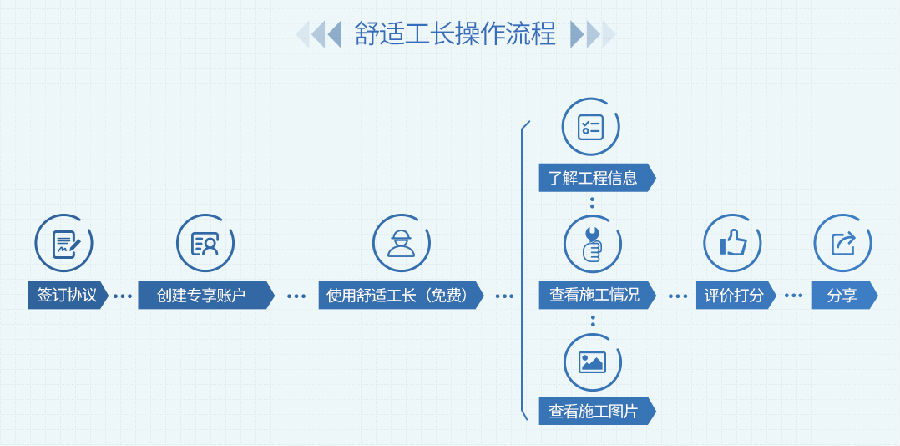 舒适工长操作流程

签订协议

创建专享账户

使用舒适工长（免费）

了解工程信息

查看施工情况

查看施工图片

评价打分

分享